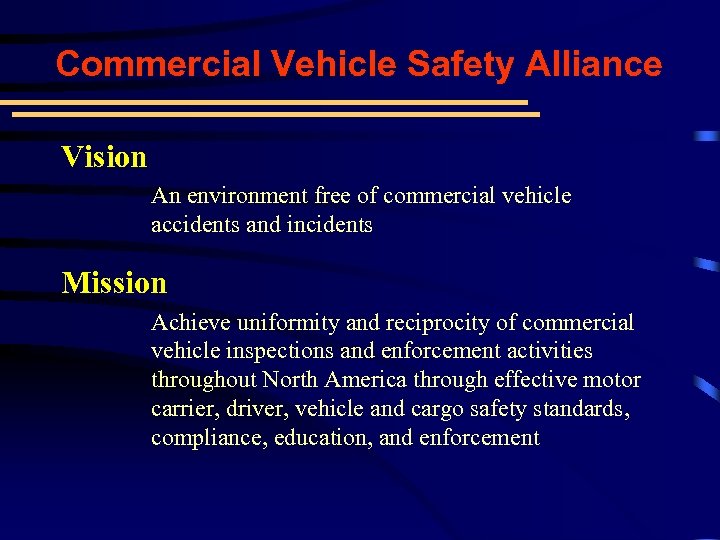 Commercial Vehicle Safety Alliance

Vision

An environment free of commercial vehicle accidents and incidents

Mission

Achieve uniformity and reciprocity of commercial vehicle inspections and enforcement activities throughout North America through effective motor carrier, driver, vehicle and cargo safety standards, compliance, education, and enforcement